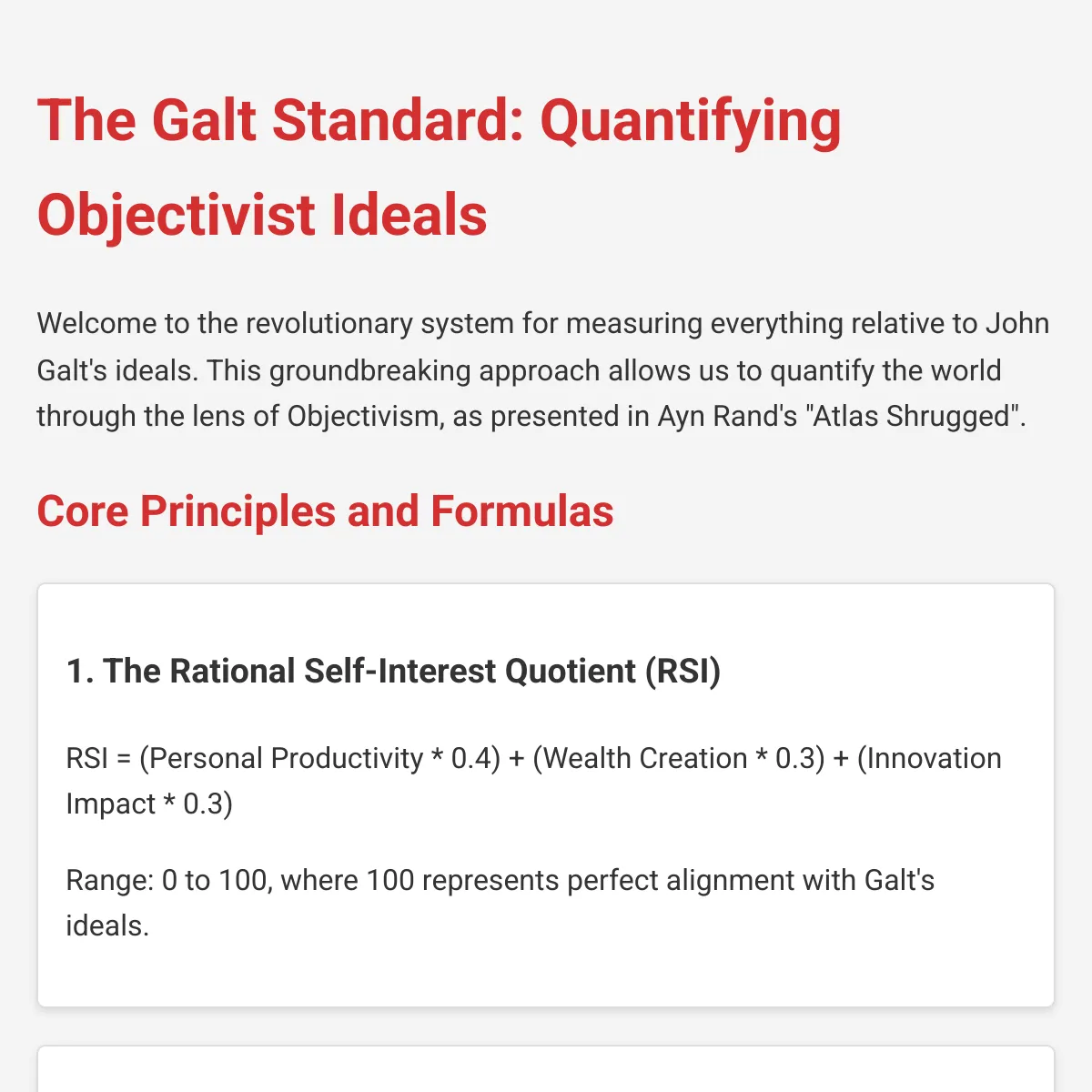 The Galt Standard: Quantifying Objectivist Ideals

Welcome to the revolutionary system for measuring everything relative to John Galt's ideals. This groundbreaking approach allows us to quantify the world through the lens of Objectivism, as presented in Ayn Rand's "Atlas Shrugged".

Core Principles and Formulas

1. The Rational Self-Interest Quotient (RSI)

RSI = (Personal Productivity * 0.4) + (Wealth Creation * 0.3) + (Innovation Impact * 0.3)

Range: 0 to 100, where 100 represents perfect alignment with Galt's ideals.